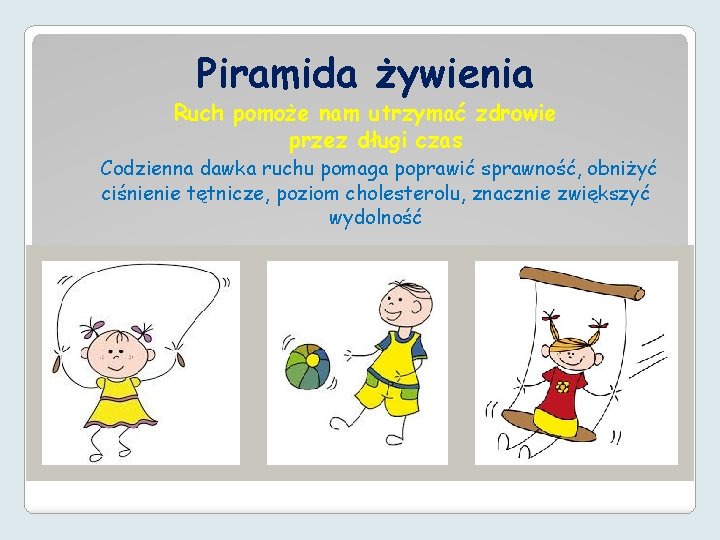 Piramida żywienia

Ruch pomoże nam utrzymać zdrowie przez długi czas

Codzienna dawka ruchu pomaga poprawić sprawność, obniżyć ciśnienie tętnicze, poziom cholesterolu, znacznie zwiększyć wydolność